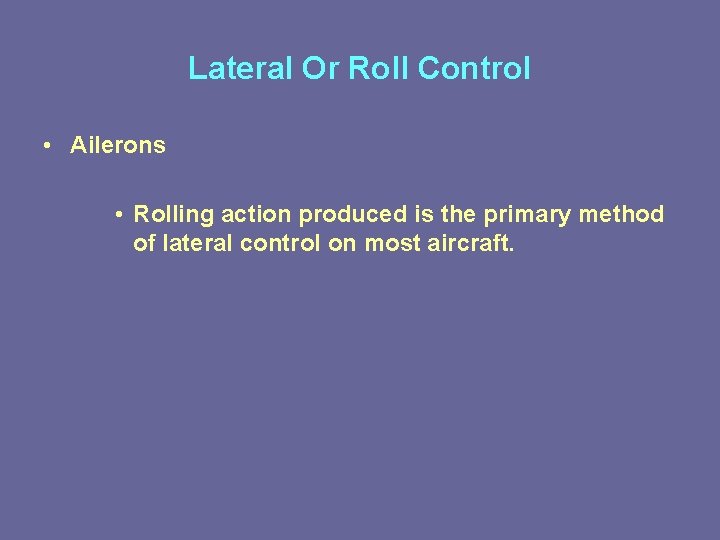 Lateral Or Roll Control

• Ailerons

• Rolling action produced is the primary method of lateral control on most aircraft.